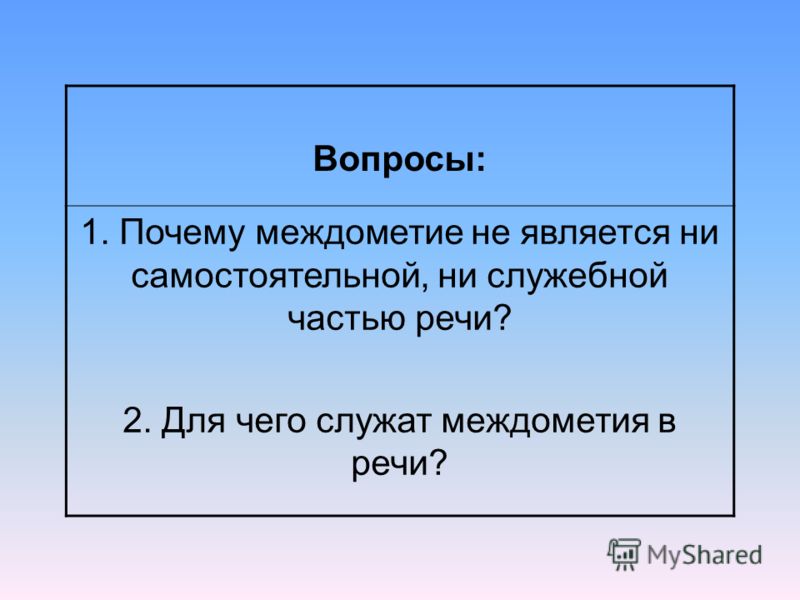 Вопросы:

1. Почему междометие не является ни самостоятельной, ни служебной частью речи?

2. Для чего служат междометия в речи?

MyShared